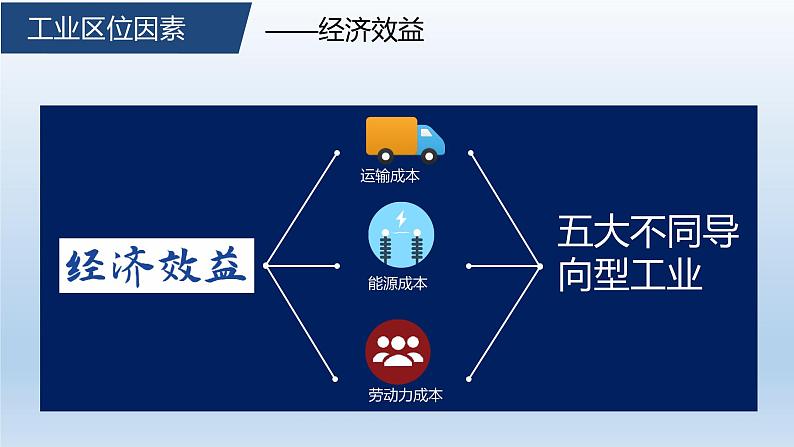 工业区位因素

——经济效益

经济效益

运输成本

能源成本

劳动力成本

五大不同导向型工业